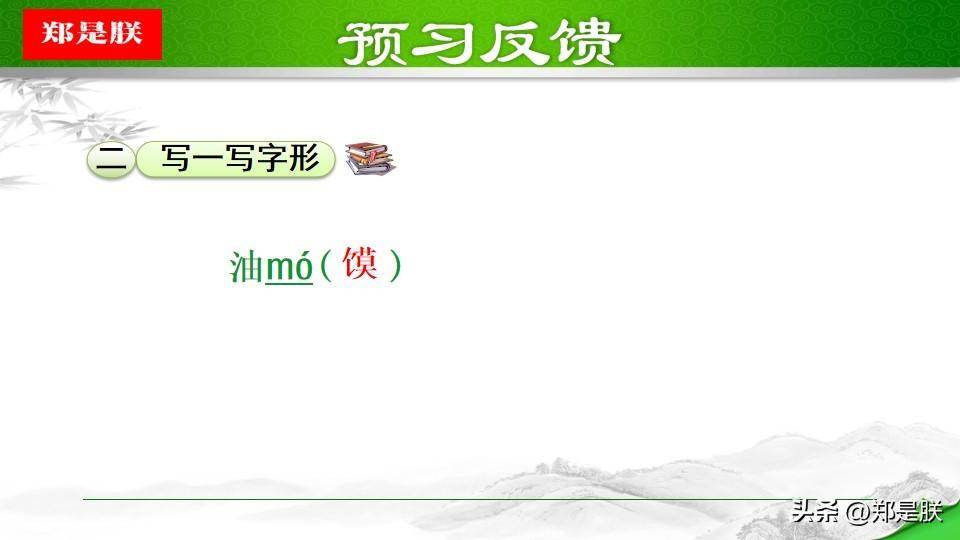 郑是朕

预习反馈

二 写一写字形

油mó（馍）

头条 @郑是朕